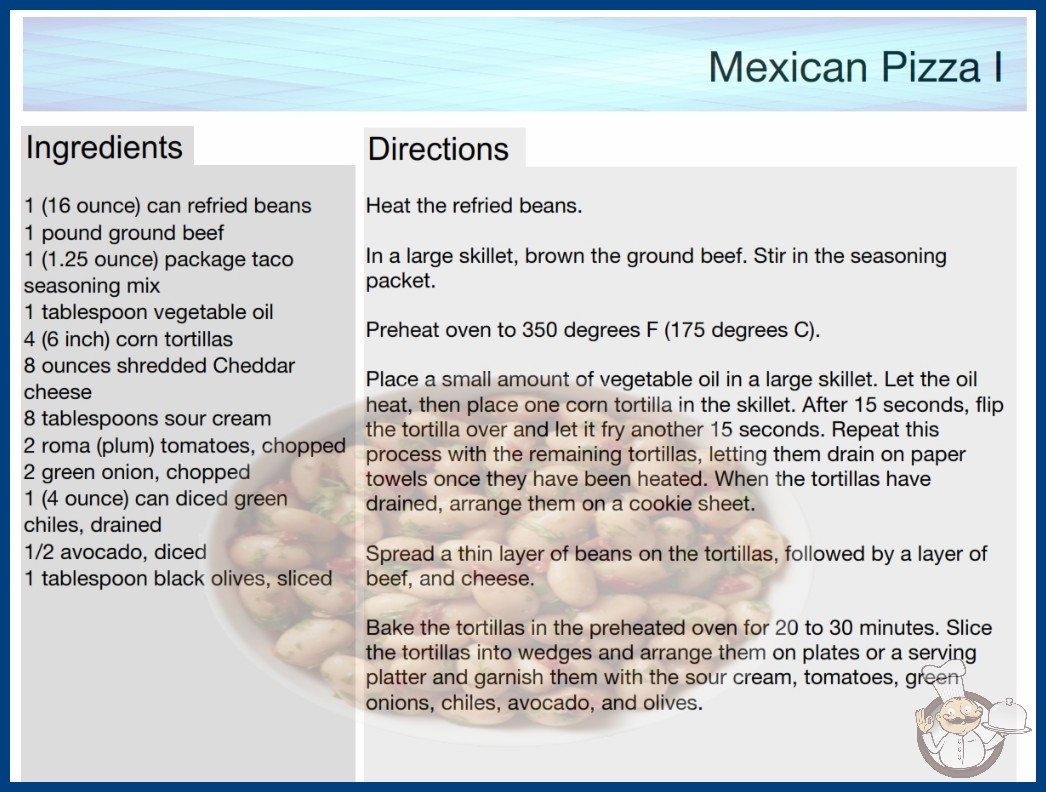 Mexican Pizza I

Ingredients

1 (16 ounce) can refried beans
1 pound ground beef
1 (1.25 ounce) package taco seasoning mix
1 tablespoon vegetable oil
4 (6 inch) corn tortillas
8 ounces shredded Cheddar cheese
8 tablespoons sour cream
2 roma (plum) tomatoes, chopped
2 green onion, chopped
1 (4 ounce) can diced green chiles, drained
1/2 avocado, diced
1 tablespoon black olives, sliced

Directions

Heat the refried beans.

In a large skillet, brown the ground beef. Stir in the seasoning packet.

Preheat oven to 350 degrees F (175 degrees C).

Place a small amount of vegetable oil in a large skillet. Let the oil heat, then place one corn tortilla in the skillet. After 15 seconds, flip the tortilla over and let it fry another 15 seconds. Repeat this process with the remaining tortillas, letting them drain on paper towels once they have been heated. When the tortillas have drained, arrange them on a cookie sheet.

Spread a thin layer of beans on the tortillas, followed by a layer of beef, and cheese.

Bake the tortillas in the preheated oven for 20 to 30 minutes. Slice the tortillas into wedges and arrange them on plates or a serving platter and garnish them with the sour cream, tomatoes, green onions, chiles, avocado, and olives.